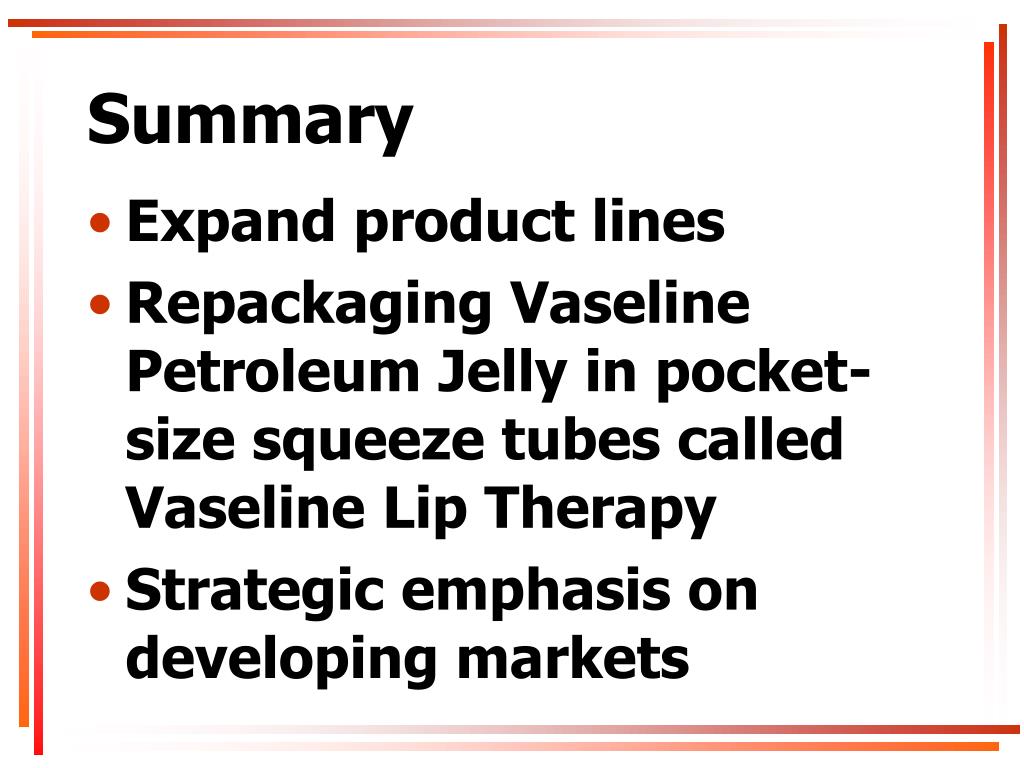 Summary

• Expand product lines
• Repackaging Vaseline Petroleum Jelly in pocket-size squeeze tubes called Vaseline Lip Therapy
• Strategic emphasis on developing markets